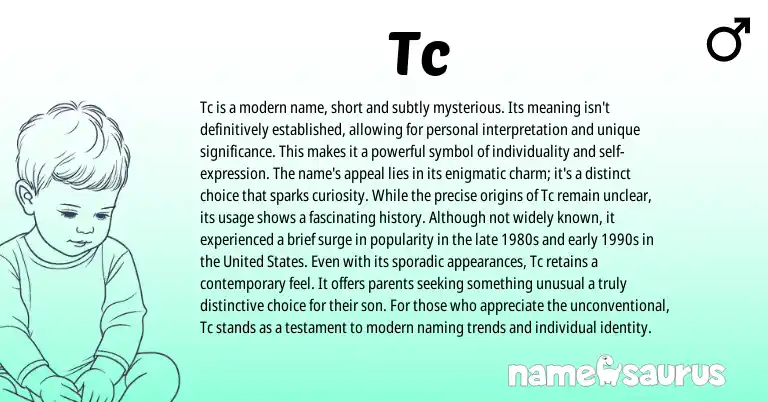 Tc

♂

Tc is a modern name, short and subtly mysterious. Its meaning isn't definitively established, allowing for personal interpretation and unique significance. This makes it a powerful symbol of individuality and self-expression. The name's appeal lies in its enigmatic charm; it's a distinct choice that sparks curiosity. While the precise origins of Tc remain unclear, its usage shows a fascinating history. Although not widely known, it experienced a brief surge in popularity in the late 1980s and early 1990s in the United States. Even with its sporadic appearances, Tc retains a contemporary feel. It offers parents seeking something unusual a truly distinctive choice for their son. For those who appreciate the unconventional, Tc stands as a testament to modern naming trends and individual identity.

namesaurus